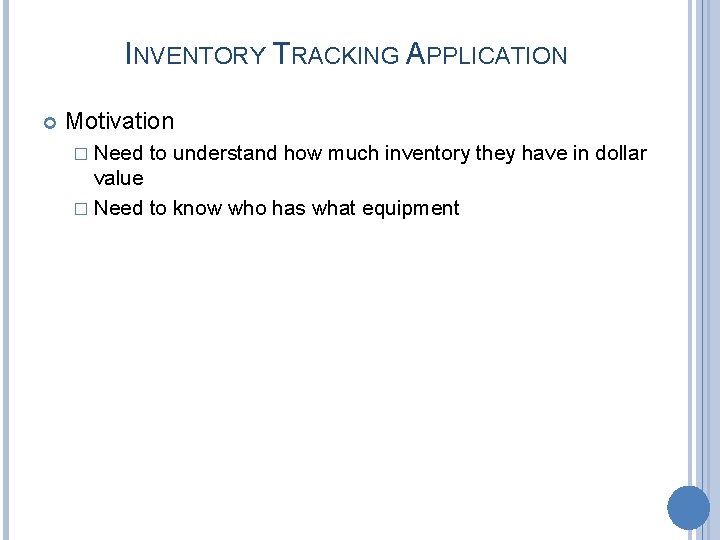 INVENTORY TRACKING APPLICATION

Motivation

Need to understand how much inventory they have in dollar value

Need to know who has what equipment